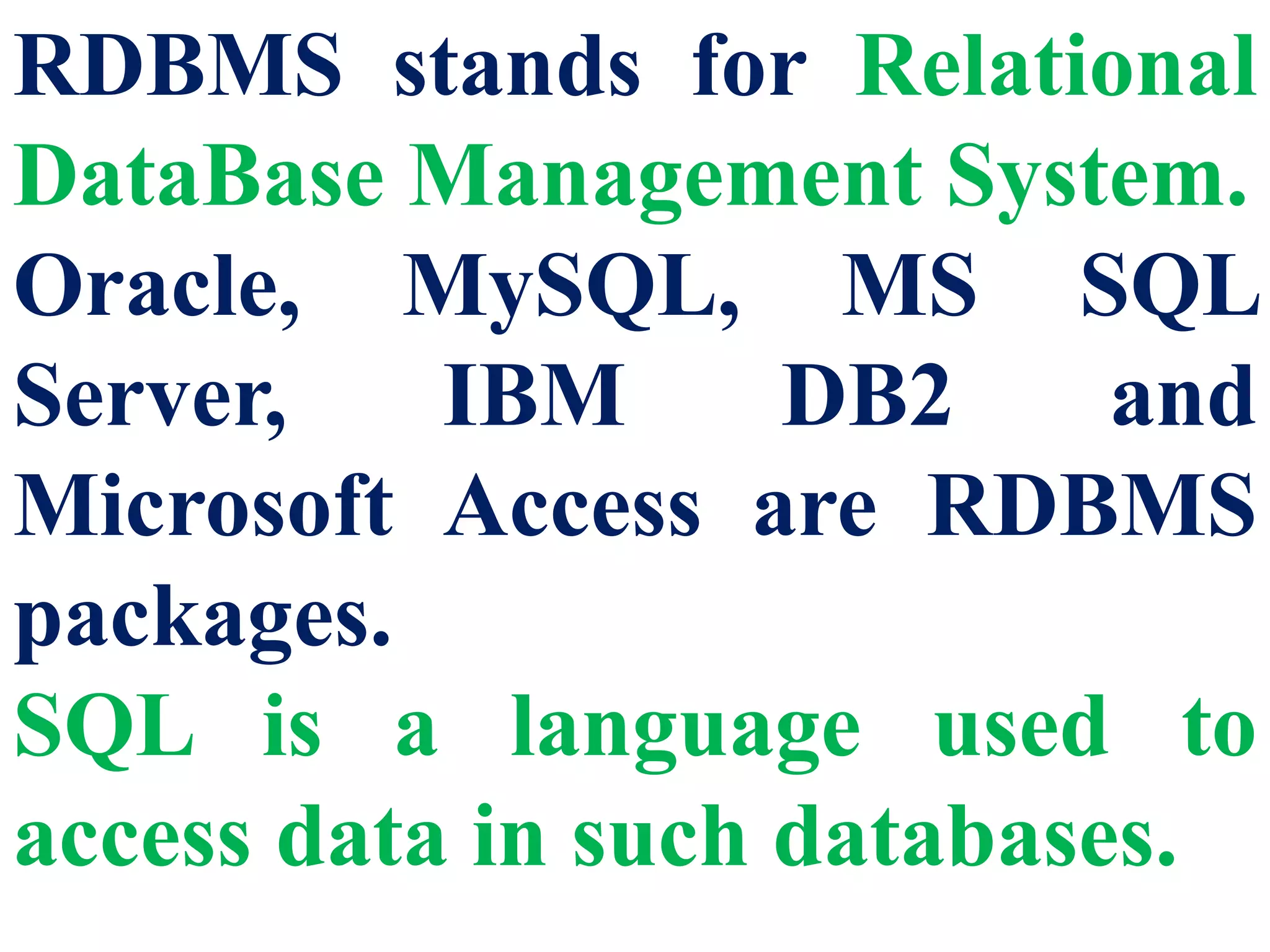 RDBMS stands for Relational DataBase Management System. Oracle, MySQL, MS SQL Server, IBM DB2 and Microsoft Access are RDBMS packages.

SQL is a language used to access data in such databases.